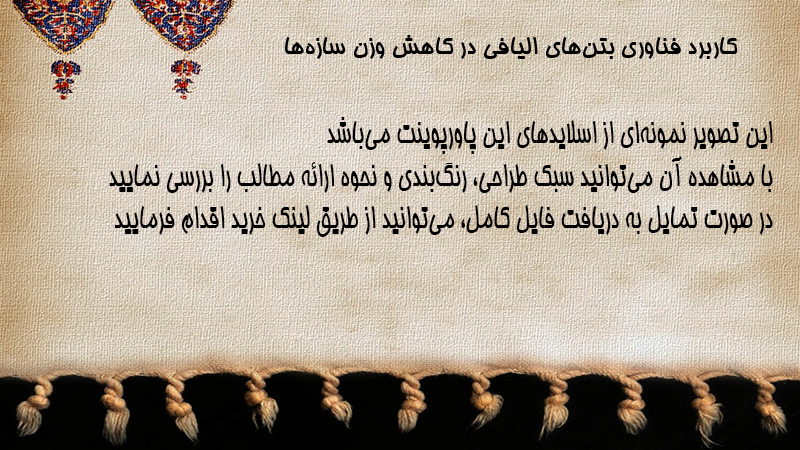 کاربرد فناوری بتن‌های الیافی در کاهش وزن سازه‌ها

این تصویر نمونه‌ای از اسلایدهای این پاورپوینت می‌باشد
با مشاهده آن می‌توانید سبک طراحی، رنگ‌بندی و نحوه ارائه مطالب را بررسی نمایید
در صورت تمایل به دریافت فایل کامل، می‌توانید از طریق لینک خرید اقدام فرمایید